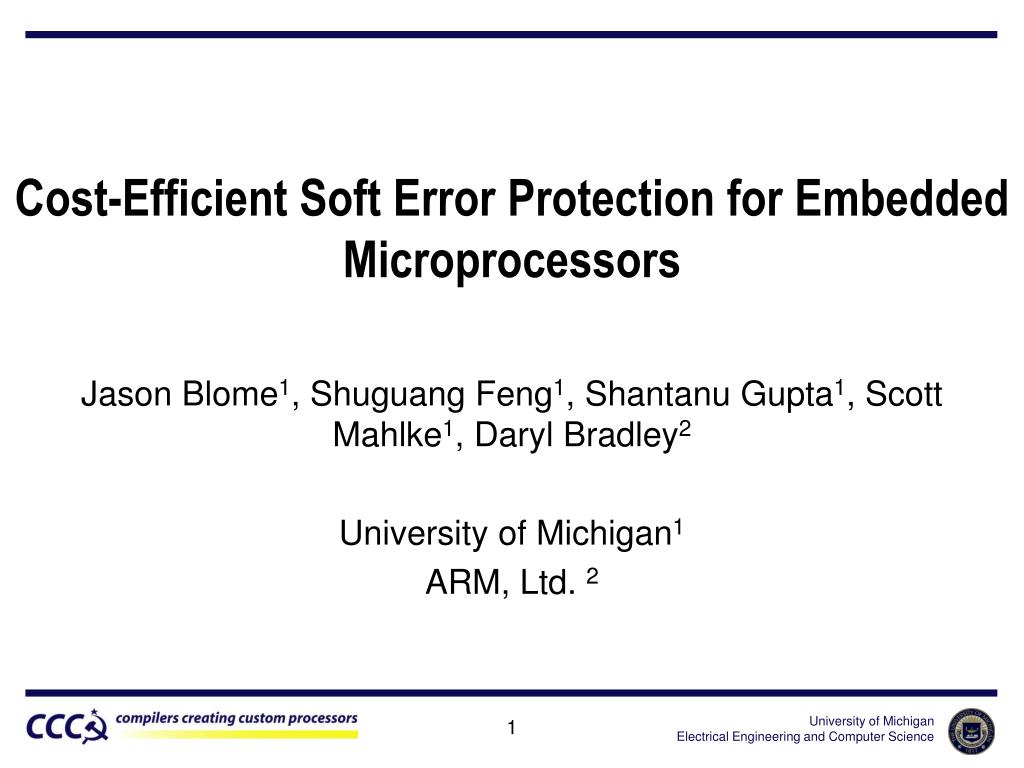 Cost-Efficient Soft Error Protection for Embedded Microprocessors

Jason Blome$^1$, Shuguang Feng$^1$, Shantanu Gupta$^1$, Scott Mahlke$^1$, Daryl Bradley$^2$

University of Michigan$^1$
ARM, Ltd. $^2$

CCC compilers creating custom processors

1

University of Michigan
Electrical Engineering and Computer Science